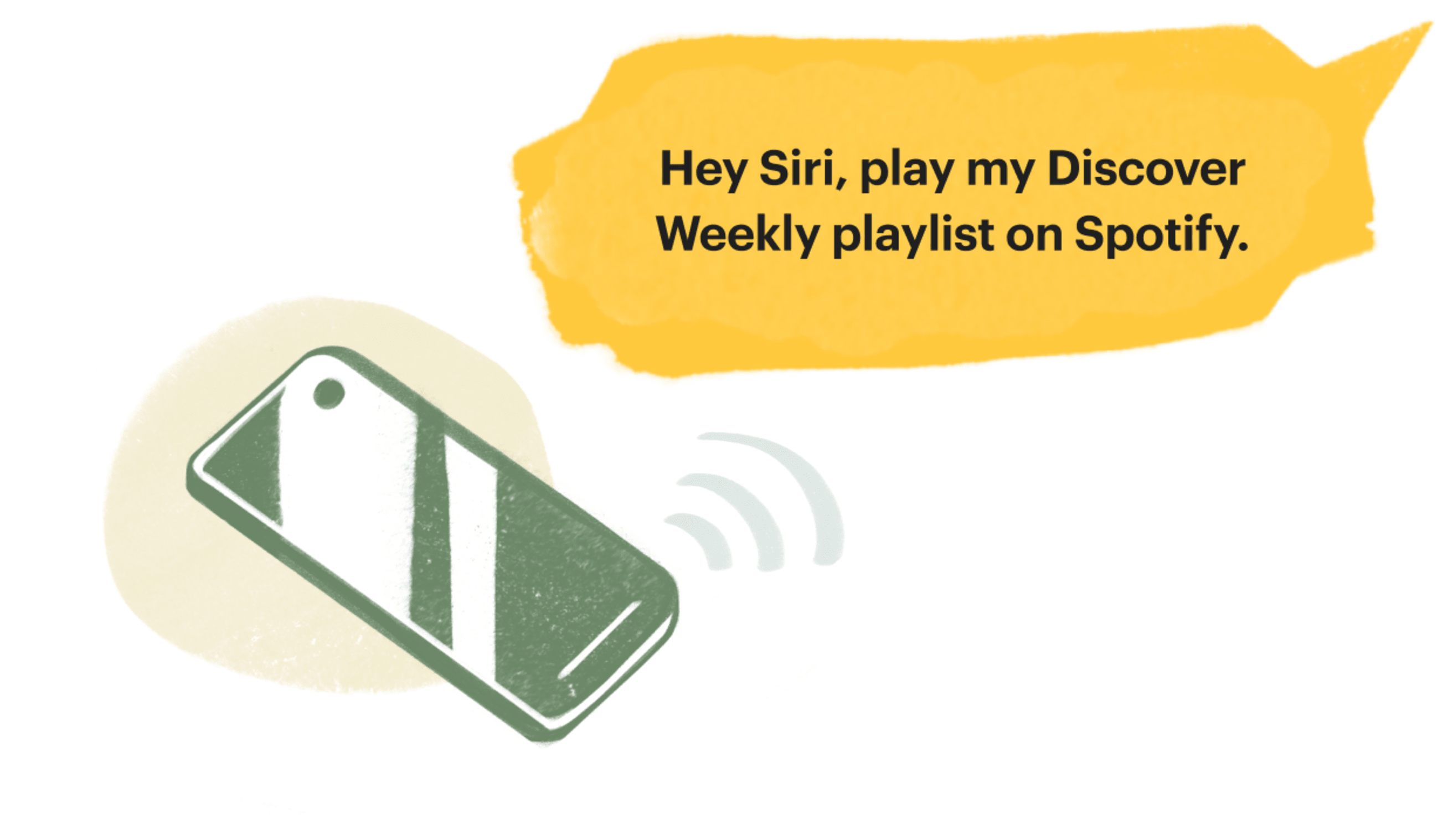 Hey Siri, play my Discover Weekly playlist on Spotify.